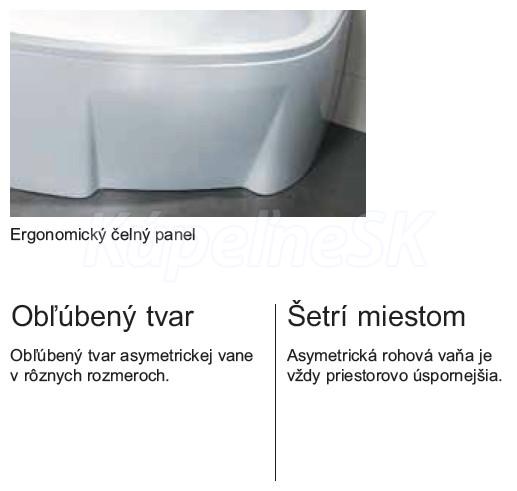 Ergonomický čelný panel

KúpelneSK

Obľúbený tvar

Obľúbený tvar asymetrickej vane v rôznych rozmeroch.

Šetrí miestom

Asymetrická rohová vaňa je vždy priestorovo úspornejšia.